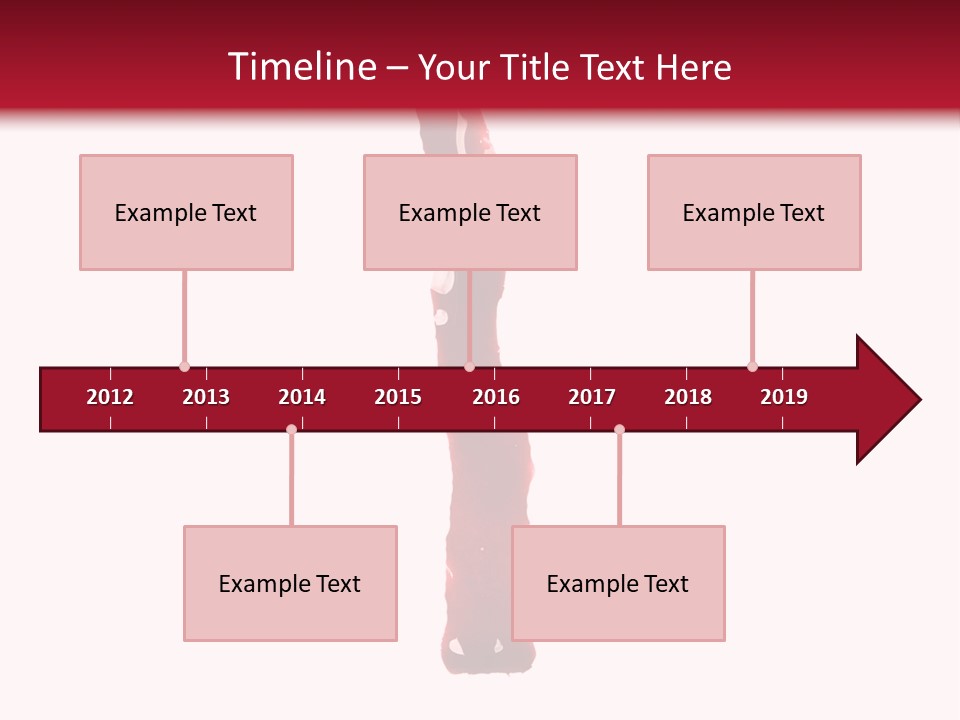 Timeline – Your Title Text Here

Example Text

Example Text

Example Text

2012 2013 2014 2015 2016 2017 2018 2019

Example Text

Example Text